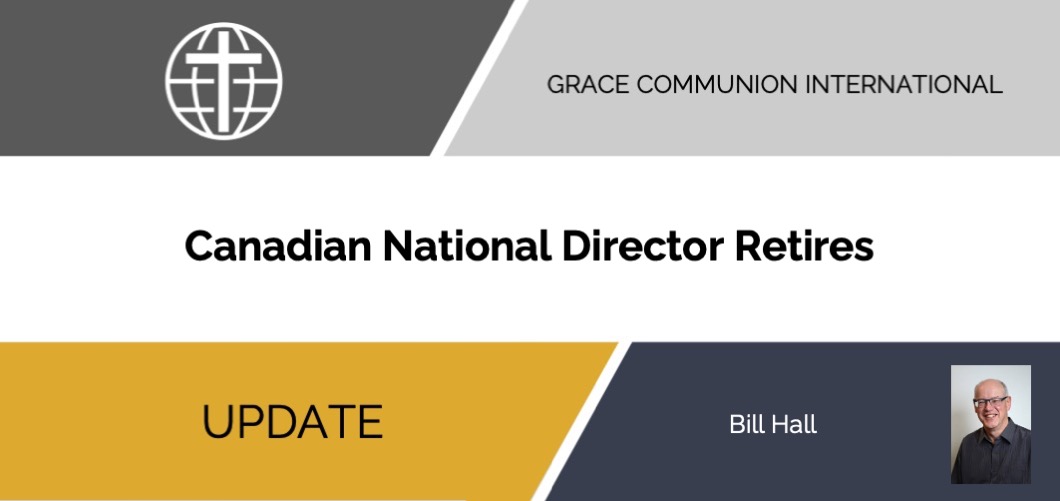 GRACE COMMUNION INTERNATIONAL

Canadian National Director Retires

UPDATE

Bill Hall